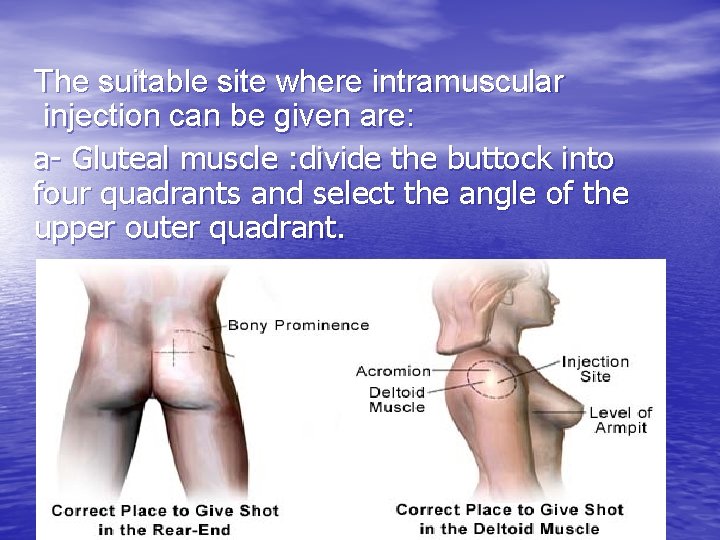 The suitable site where intramuscular injection can be given are:

a- Gluteal muscle :divide the buttock into four quadrants and select the angle of the upper outer quadrant.

Bony Prominence

Correct Place to Give Shot in the Rear-End

Acromion

Deltoid Muscle

Injection Site

Level of Armpit

Correct Place to Give Shot in the Deltoid Muscle